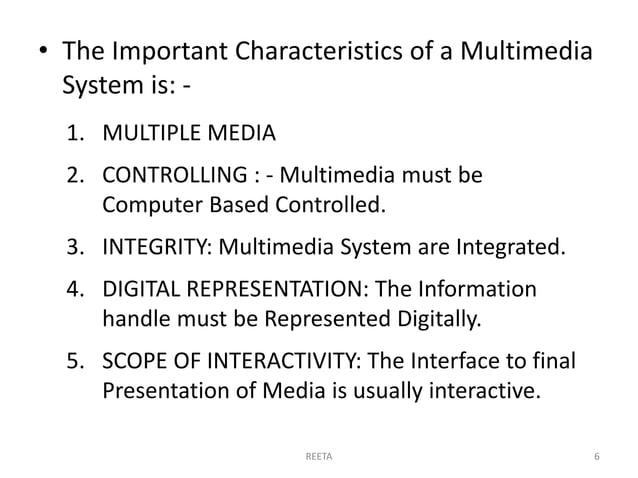 • The Important Characteristics of a Multimedia System is: -

1. MULTIPLE MEDIA
2. CONTROLLING : - Multimedia must be Computer Based Controlled.
3. INTEGRITY: Multimedia System are Integrated.
4. DIGITAL REPRESENTATION: The Information handle must be Represented Digitally.
5. SCOPE OF INTERACTIVITY: The Interface to final Presentation of Media is usually interactive.

REETA

6